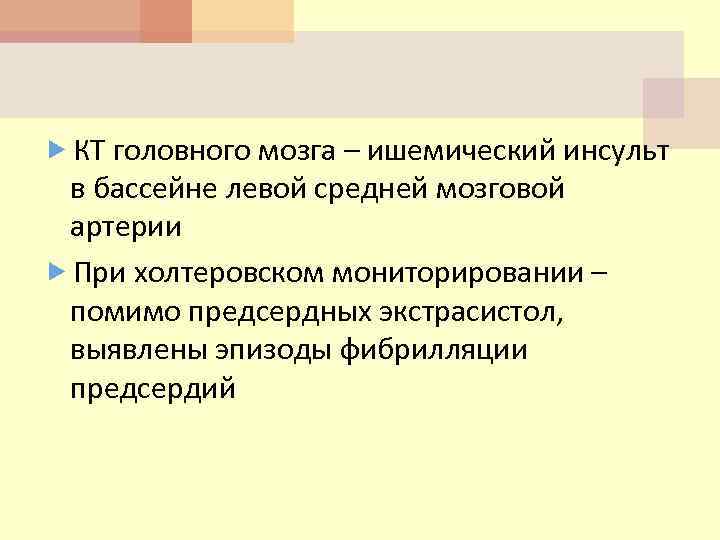 КТ головного мозга – ишемический инсульт в бассейне левой средней мозговой артерии

При холтеровском мониторировании – помимо предсердных экстрасистол, выявлены эпизоды фибрилляции предсердий